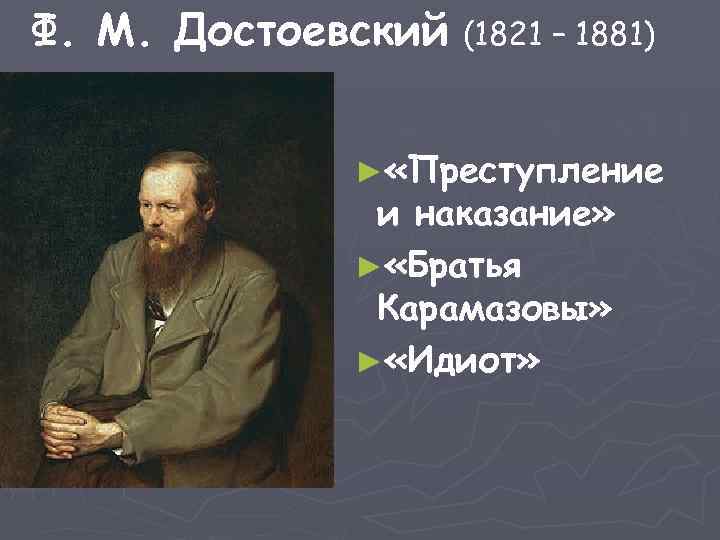 Ф. М. Достоевский (1821 – 1881)

►«Преступление и наказание»

►«Братья Карамазовы»

►«Идиот»